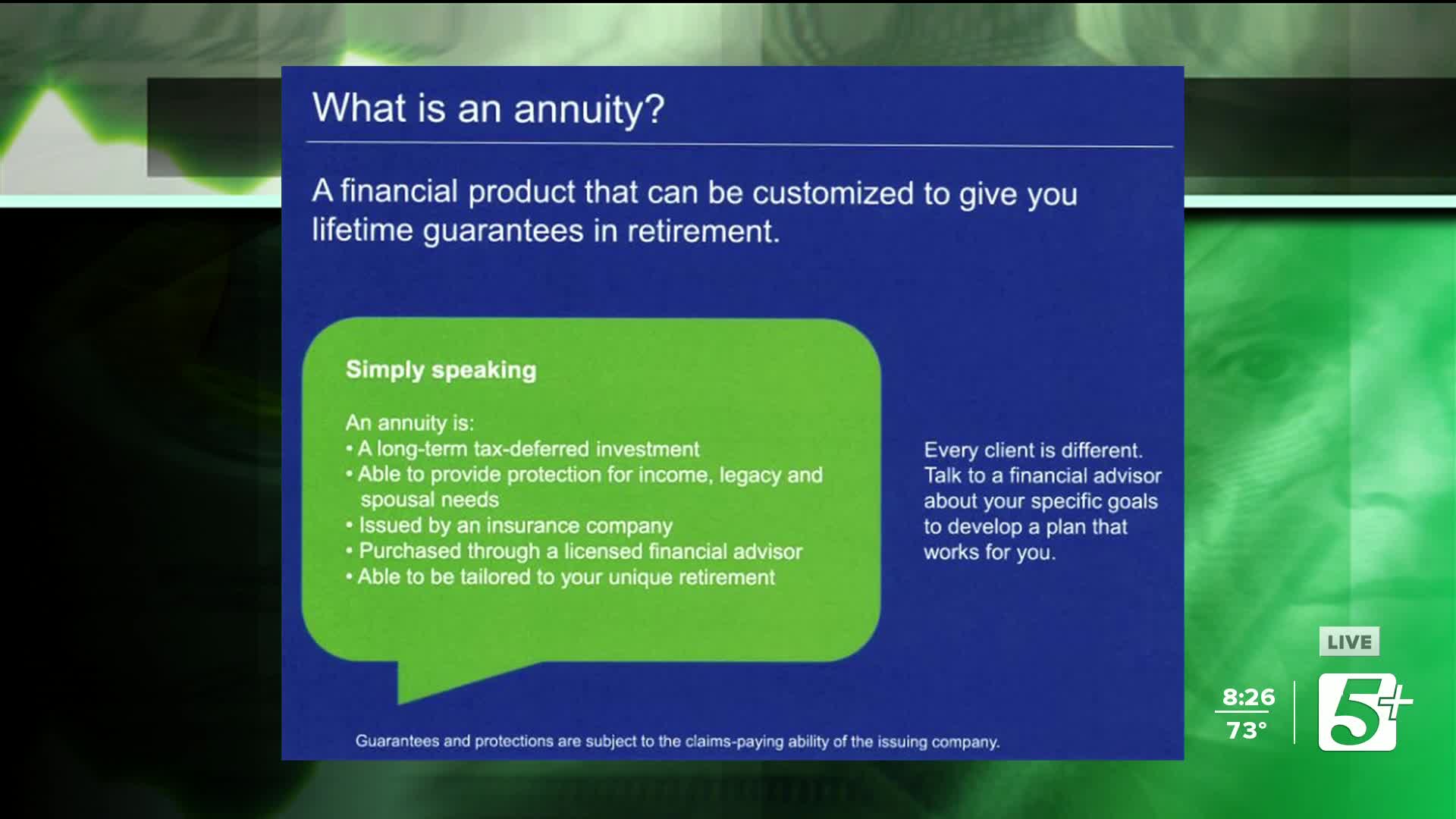 What is an annuity?

A financial product that can be customized to give you lifetime guarantees in retirement.

Simply speaking

An annuity is:
• A long-term tax-deferred investment
• Able to provide protection for income, legacy and spousal needs
• Issued by an insurance company
• Purchased through a licensed financial advisor
• Able to be tailored to your unique retirement

Every client is different. Talk to a financial advisor about your specific goals to develop a plan that works for you.

Guarantees and protections are subject to the claims-paying ability of the issuing company.

LIVE

8:26
73°

5+